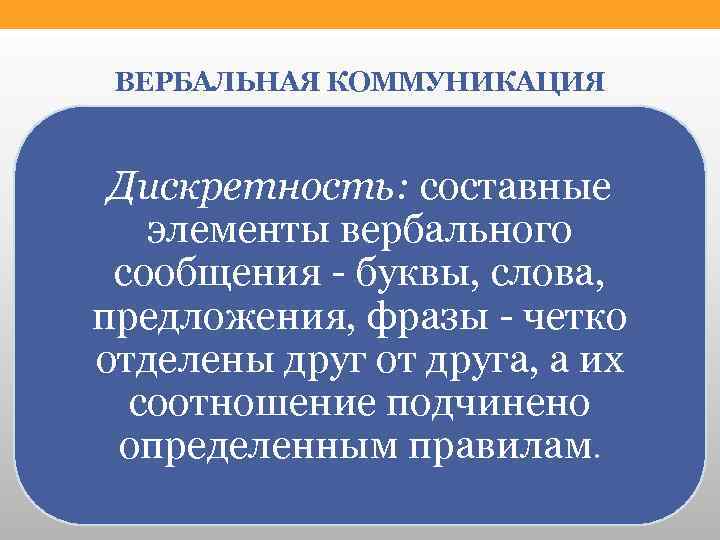 ВЕРБАЛЬНАЯ КОММУНИКАЦИЯ

Дискретность: составные элементы вербального сообщения - буквы, слова, предложения, фразы - четко отделены друг от друга, а их соотношение подчинено определенным правилам.